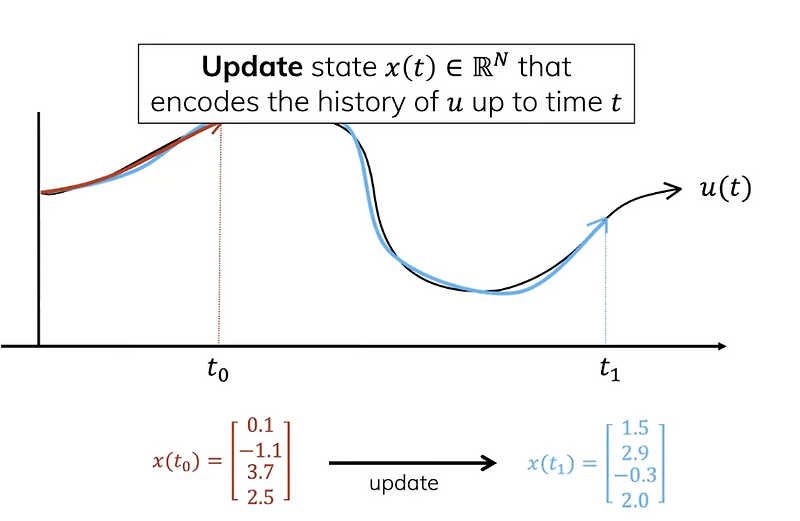 **Update** state $x(t) \in \mathbb{R}^N$ that encodes the history of $u$ up to time $t$

$u(t)$

$t_0$

$t_1$

$x(t_0) = \begin{bmatrix} 0.1 \\ -1.1 \\ 3.7 \\ 2.5 \end{bmatrix}$

update

$x(t_1) = \begin{bmatrix} 1.5 \\ 2.9 \\ -0.3 \\ 2.0 \end{bmatrix}$